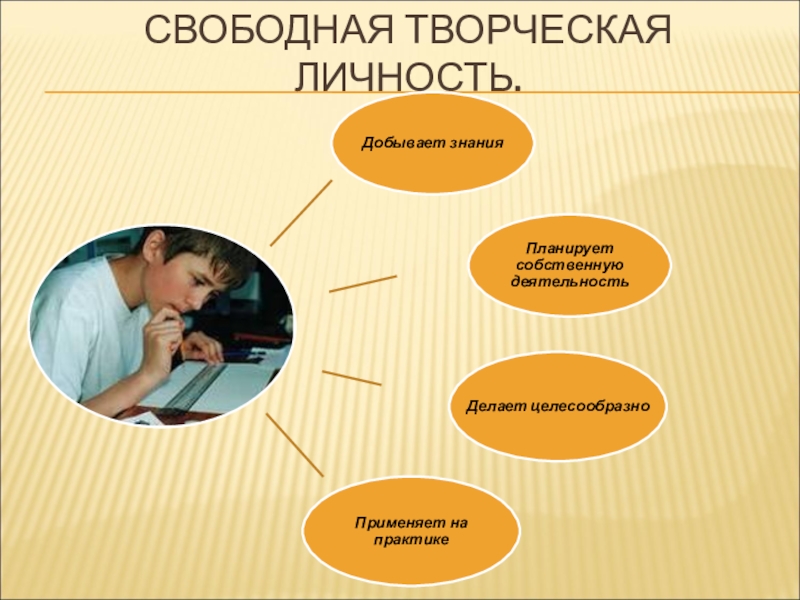 СВОБОДНАЯ ТВОРЧЕСКАЯ ЛИЧНОСТЬ.

Добывает знания

Планирует собственную деятельность

Делает целесообразно

Применяет на практике